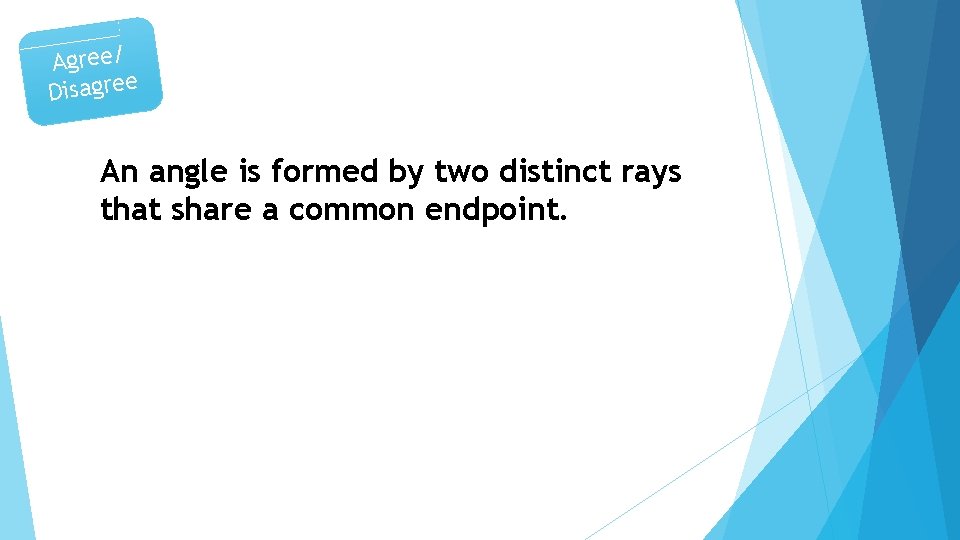 Agree/
Disagree

An angle is formed by two distinct rays that share a common endpoint.